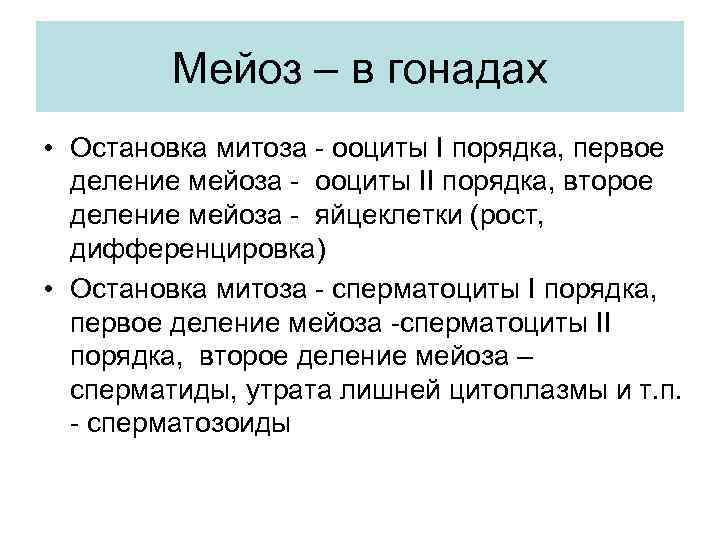 Мейоз – в гонадах

• Остановка митоза - ооциты I порядка, первое деление мейоза -  ооциты II порядка, второе деление мейоза -  яйцеклетки (рост, дифференцировка)
• Остановка митоза - сперматоциты I порядка, первое деление мейоза -сперматоциты II порядка,  второе деление мейоза – сперматиды, утрата лишней цитоплазмы и т.п. - сперматозоиды